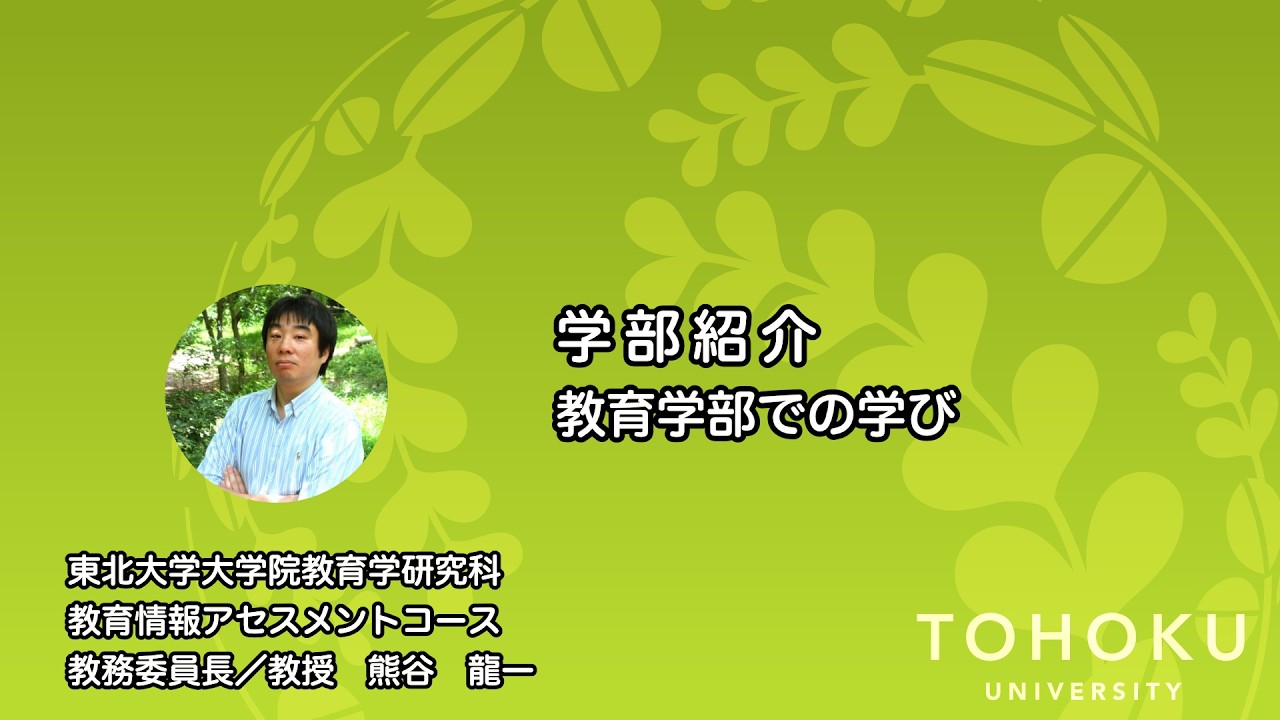 学部紹介
教育学部での学び

東北大学大学院教育学研究科
教育情報アセスメントコース
教務委員長／教授　熊谷　龍一

TOHOKU
UNIVERSITY